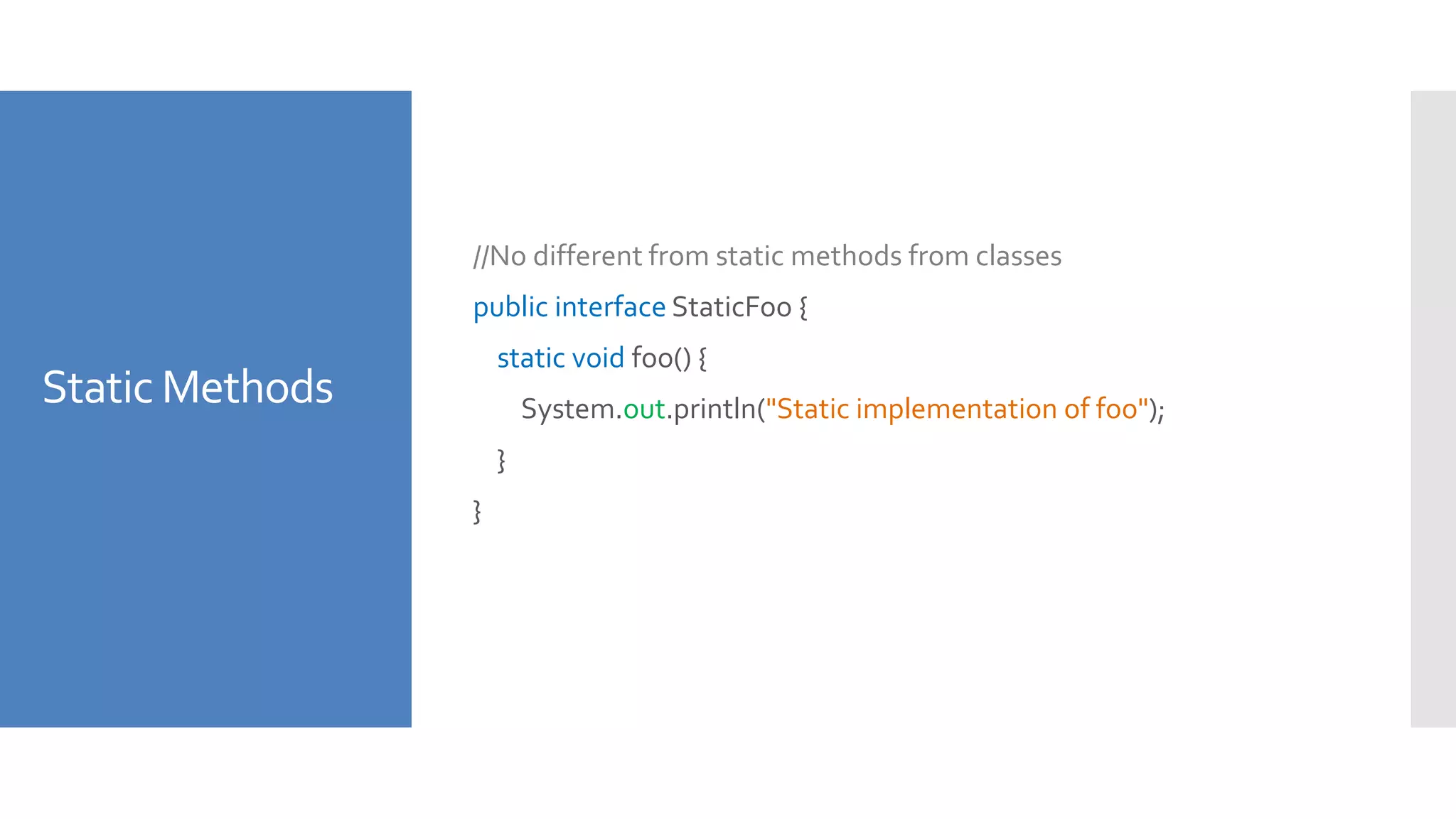 Static Methods

//No different from static methods from classes

public interface StaticFoo {

static void foo() {

System.out.println("Static implementation of foo");

}

}